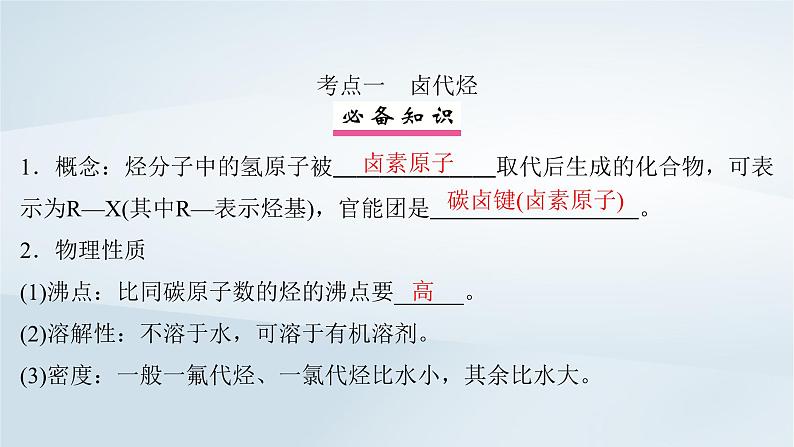 考点一　卤代烃

必备知识

1．概念：烃分子中的氢原子被　卤素原子　取代后生成的化合物，可表示为R—X(其中R—表示烃基)，官能团是　碳卤键(卤素原子)　。

2．物理性质

(1)沸点：比同碳原子数的烃的沸点要　高　。

(2)溶解性：不溶于水，可溶于有机溶剂。

(3)密度：一般一氟代烃、一氯代烃比水小，其余比水大。